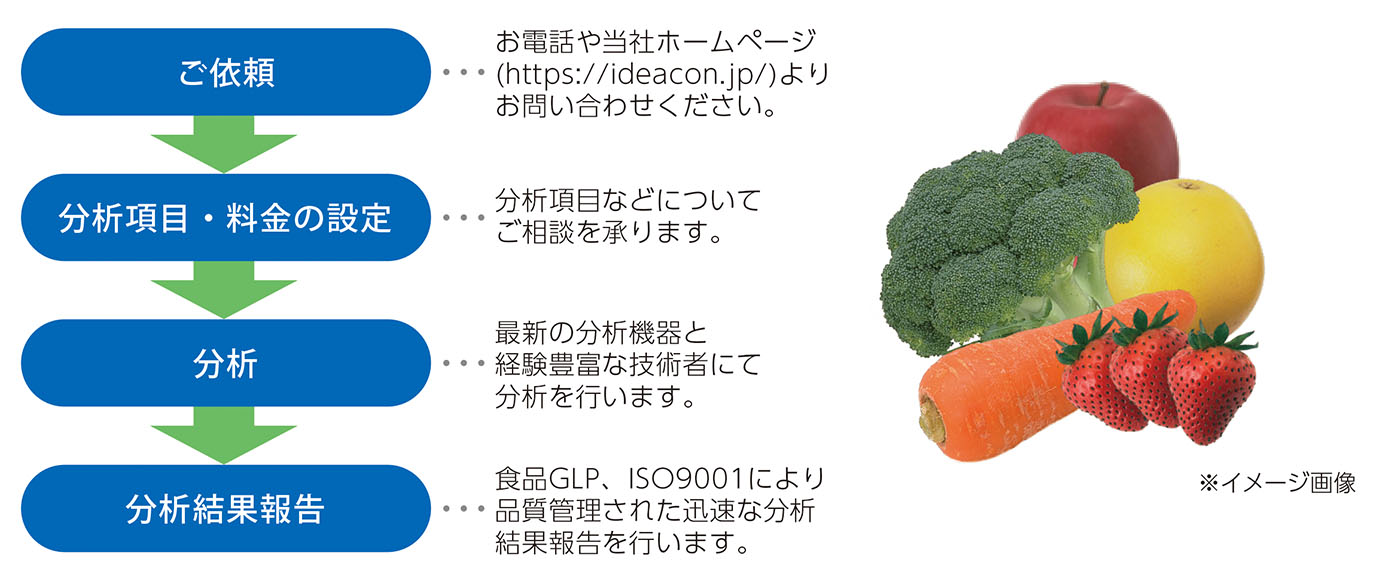 ご依頼

・・・お電話や当社ホームページ(https://ideacon.jp/)よりお問い合わせください。

分析項目・料金の設定

・・・分析項目などについてご相談を承ります。

分析

・・・最新の分析機器と経験豊富な技術者にて分析を行います。

分析結果報告

・・・食品GLP、ISO9001により品質管理された迅速な分析結果報告を行います。

※イメージ画像